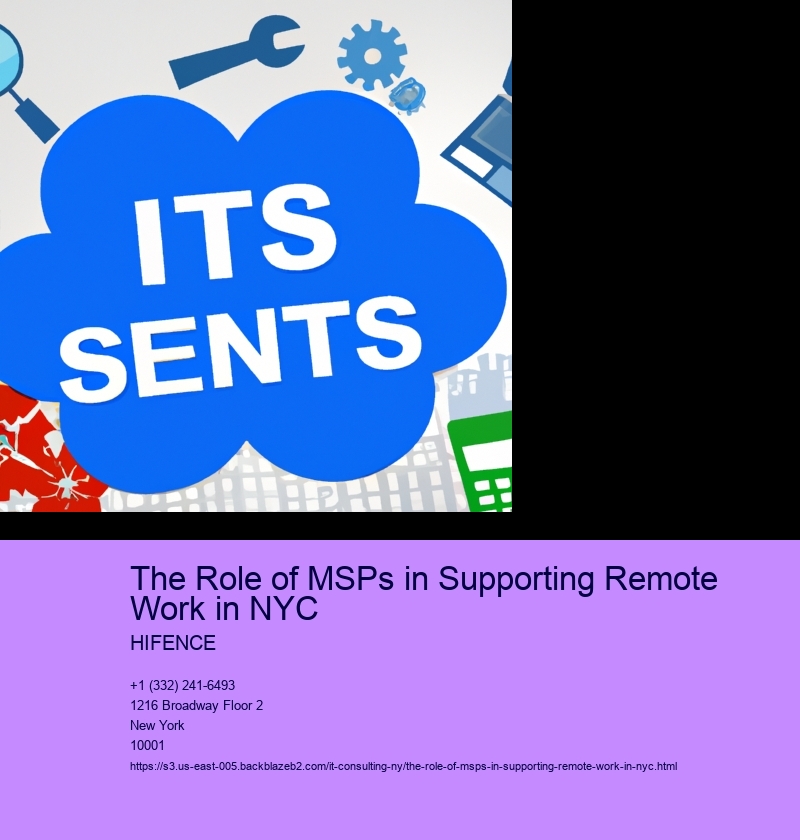 ITS SENTS

The Role of MSPs in Supporting Remote Work in NYC

HIFENCE

+1 (332) 241-6493
1216 Broadway Floor 2
New York
10001

https://s3.us-east-005.backblazeb2.com/it-consulting-ny/the-role-of-msps-in-supporting-remote-work-in-nyc.html